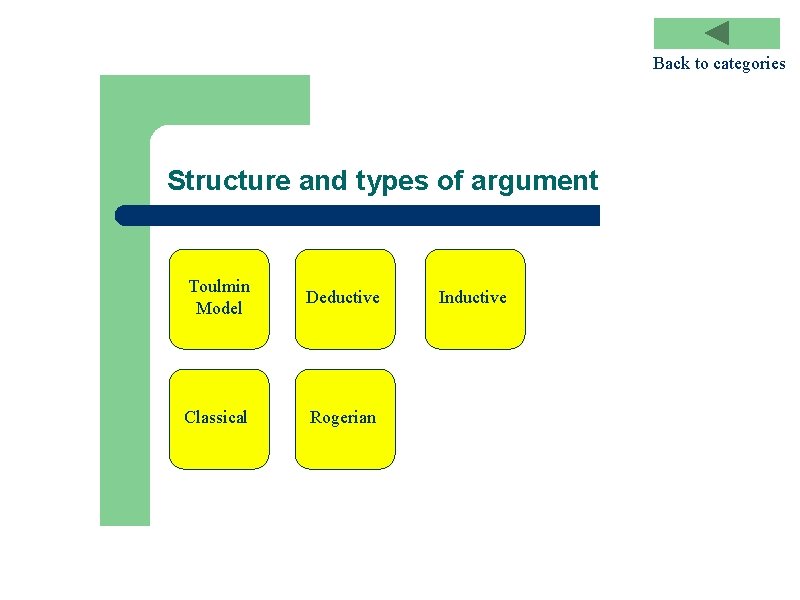 Back to categories

Structure and types of argument

Toulmin Model

Deductive

Inductive

Classical

Rogerian